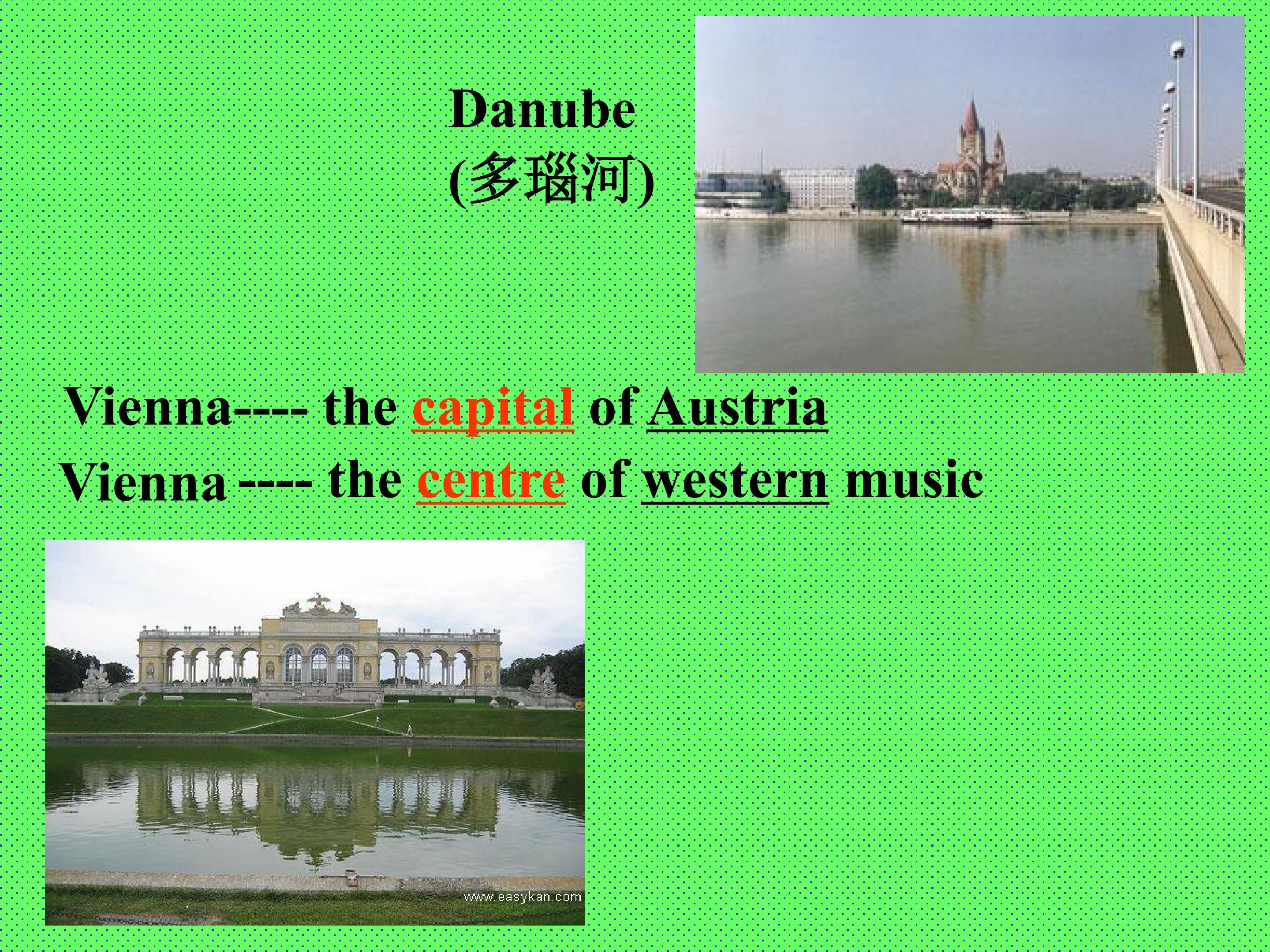 Danube
(多瑙河)

Vienna---- the capital of Austria
Vienna ---- the centre of western music

www.easykan.com